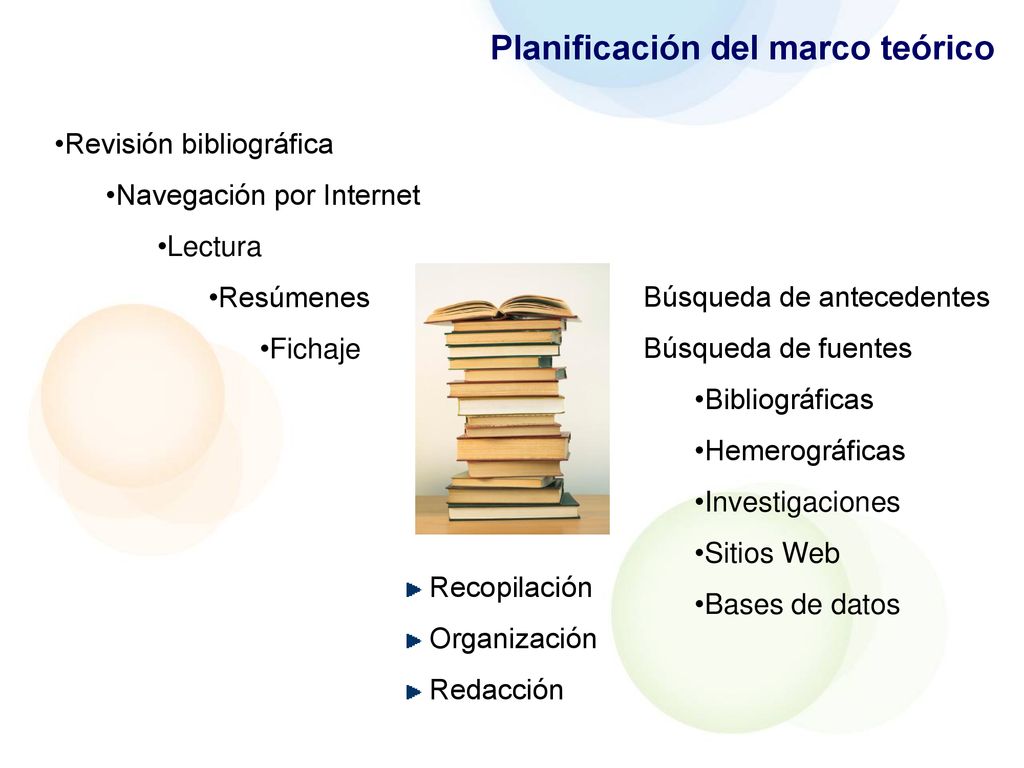 Planificación del marco teórico

•Revisión bibliográfica

•Navegación por Internet

•Lectura

•Resúmenes

•Fichaje

Búsqueda de antecedentes

Búsqueda de fuentes

•Bibliográficas

•Hemerográficas

•Investigaciones

•Sitios Web

•Bases de datos

Recopilación

Organización

Redacción